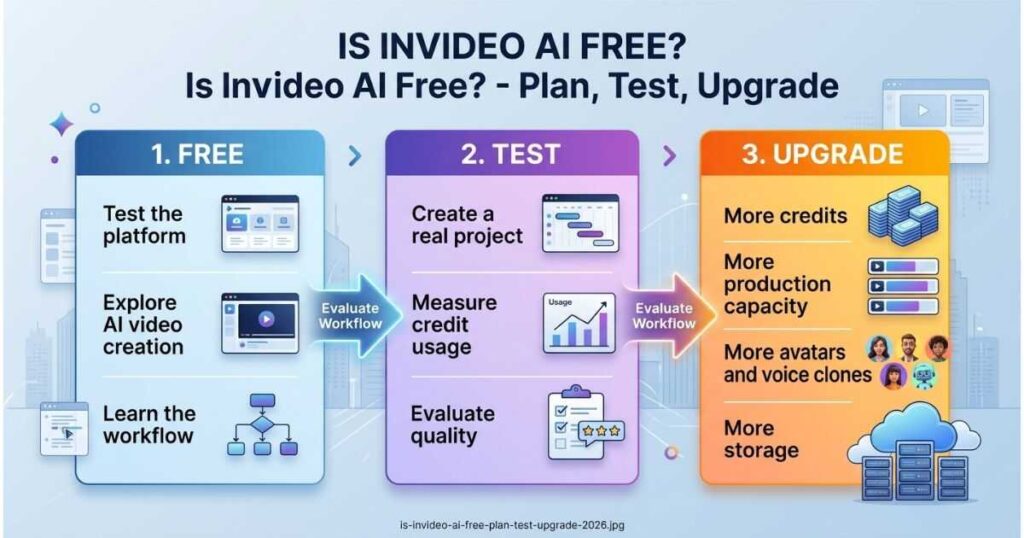 IS INVIDEO AI FREE?
Is Invideo AI Free? - Plan, Test, Upgrade

1. FREE

Test the platform

Explore AI video creation

Learn the workflow

Evaluate Workflow

2. TEST

Create a real project

Measure credit usage

Usage

Evaluate quality

Evaluate Workflow

3. UPGRADE

More credits

More production capacity

More avatars and voice clones

More storage

is-invideo-ai-free-plan-test-upgrade-2026.jpg